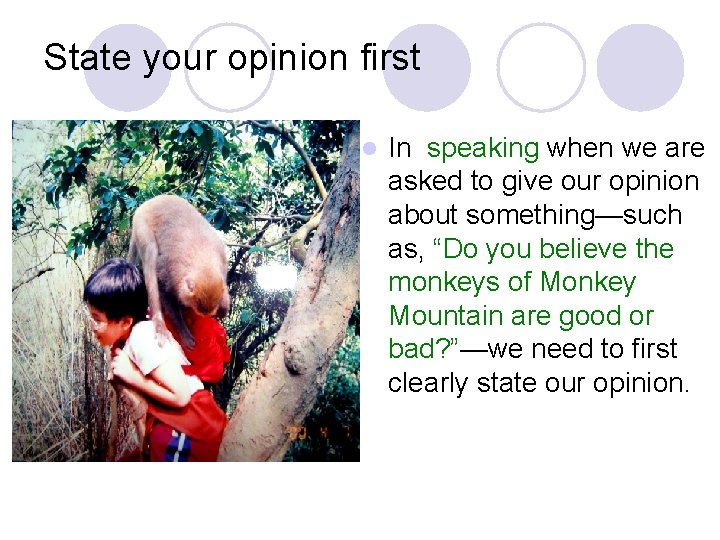 State your opinion first

In speaking when we are asked to give our opinion about something—such as, “Do you believe the monkeys of Monkey Mountain are good or bad?”—we need to first clearly state our opinion.